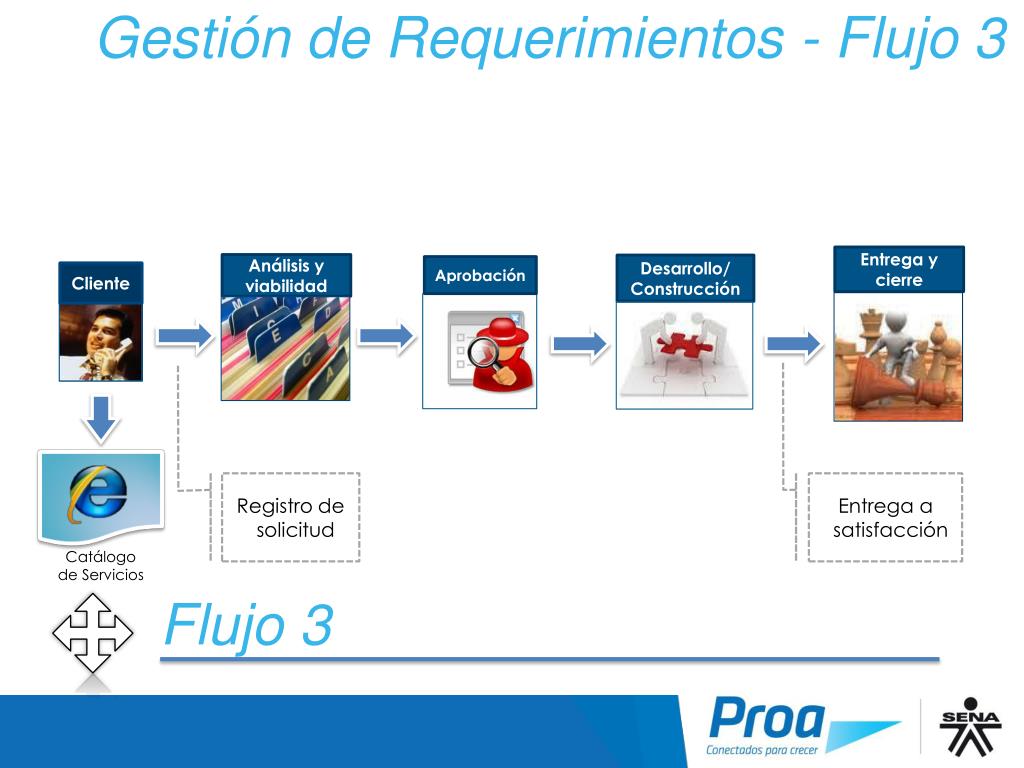 Gestión de Requerimientos - Flujo 3

Cliente

Análisis y viabilidad

Aprobación

Desarrollo/ Construcción

Entrega y cierre

Catálogo de Servicios

Registro de solicitud

Entrega a satisfacción

Flujo 3

Proa
Conectados para crecer

SENA